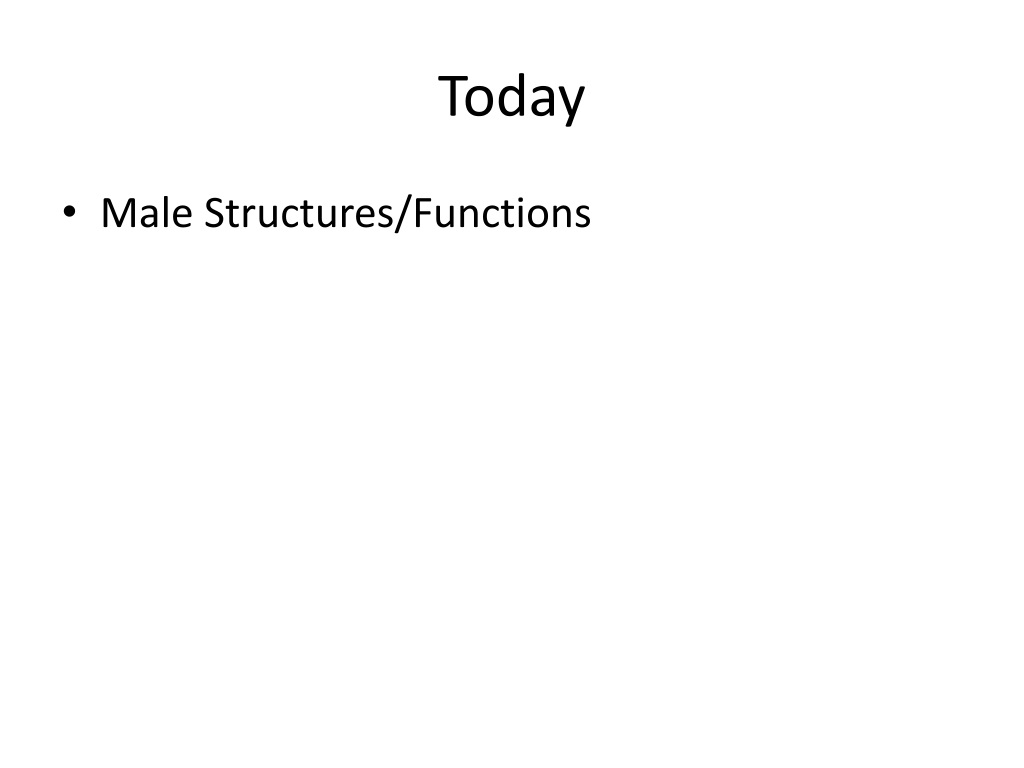 Today

• Male Structures/Functions